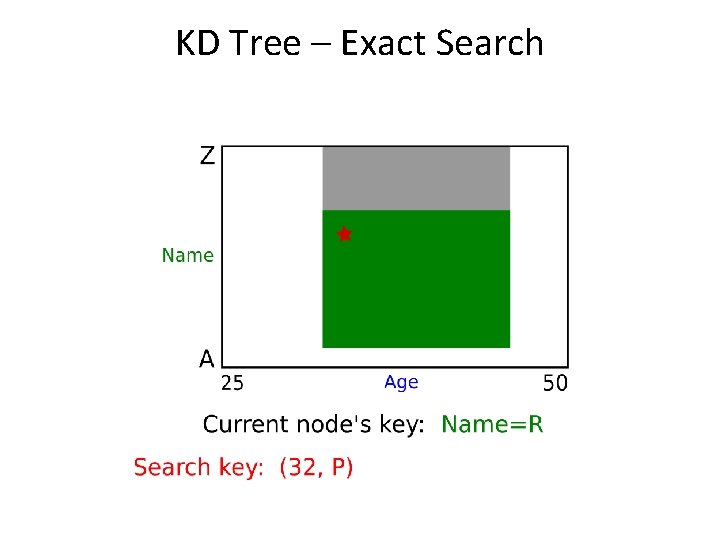 KD Tree – Exact Search

Z

Name

A

25

Age

50

Current node's key: Name=R

Search key: (32, P)